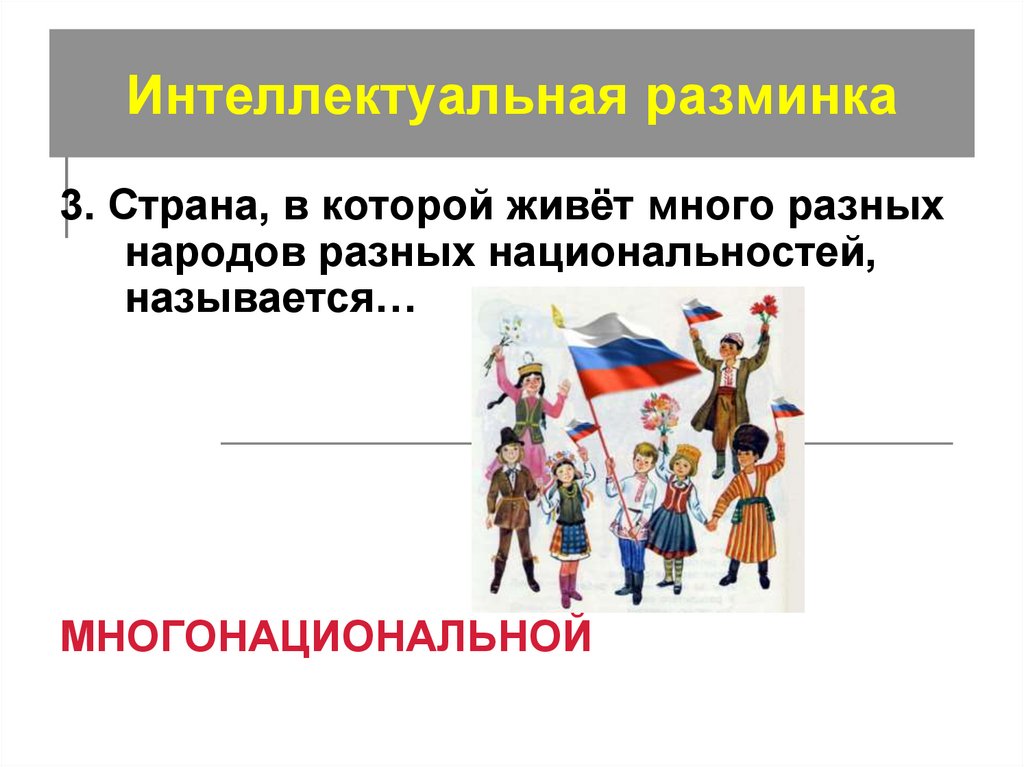 Интеллектуальная разминка

3. Страна, в которой живёт много разных народов разных национальностей, называется…

МНОГОНАЦИОНАЛЬНОЙ